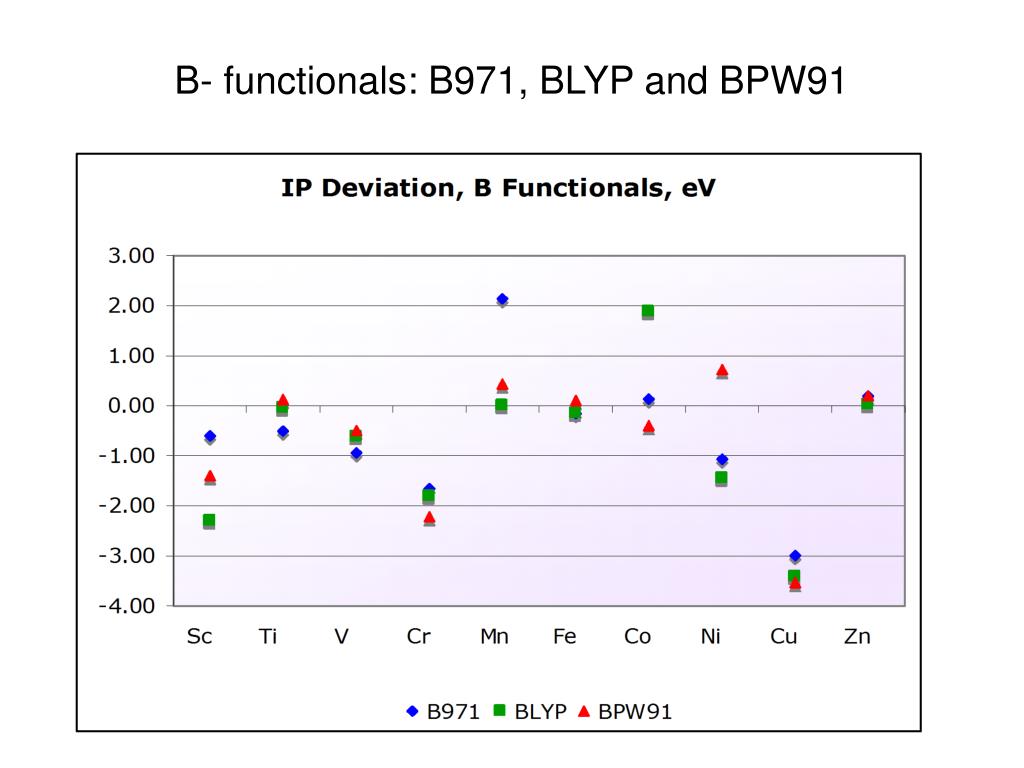 B- functionals: B971, BLYP and BPW91

IP Deviation, B Functionals, eV

3.00
2.00
1.00
0.00
-1.00
-2.00
-3.00
-4.00

Sc Ti V Cr Mn Fe Co Ni Cu Zn

B971 BLYP BPW91